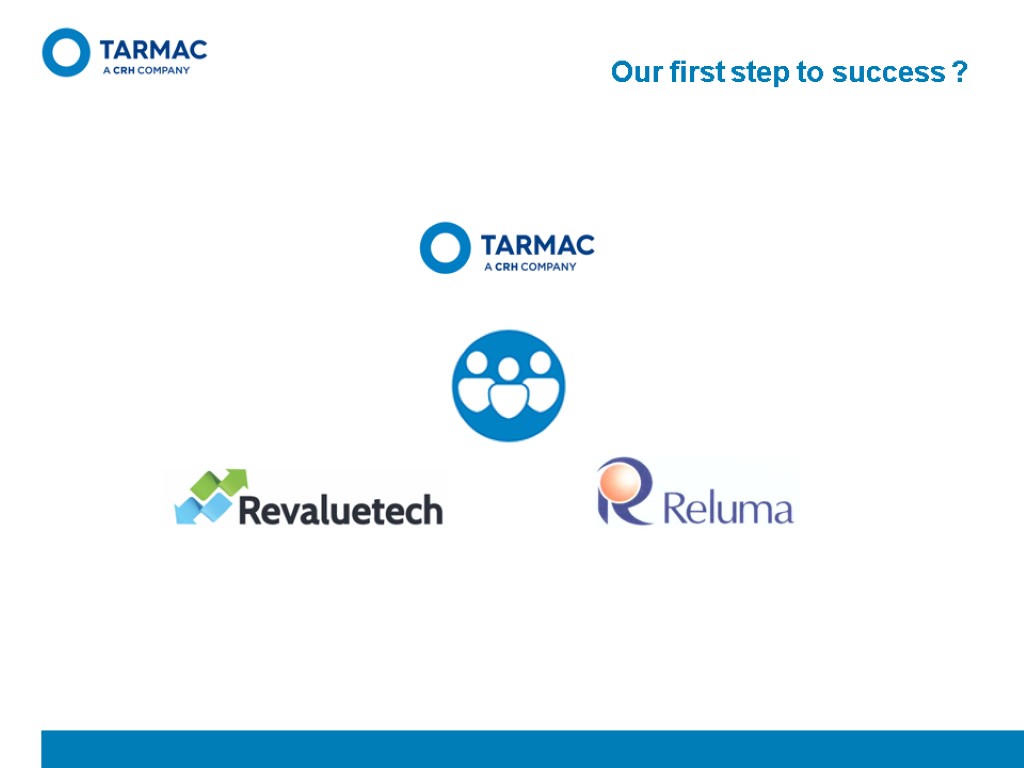 TARMAC
A CRH COMPANY

Our first step to success ?

TARMAC
A CRH COMPANY

Revaluetech

Reluma